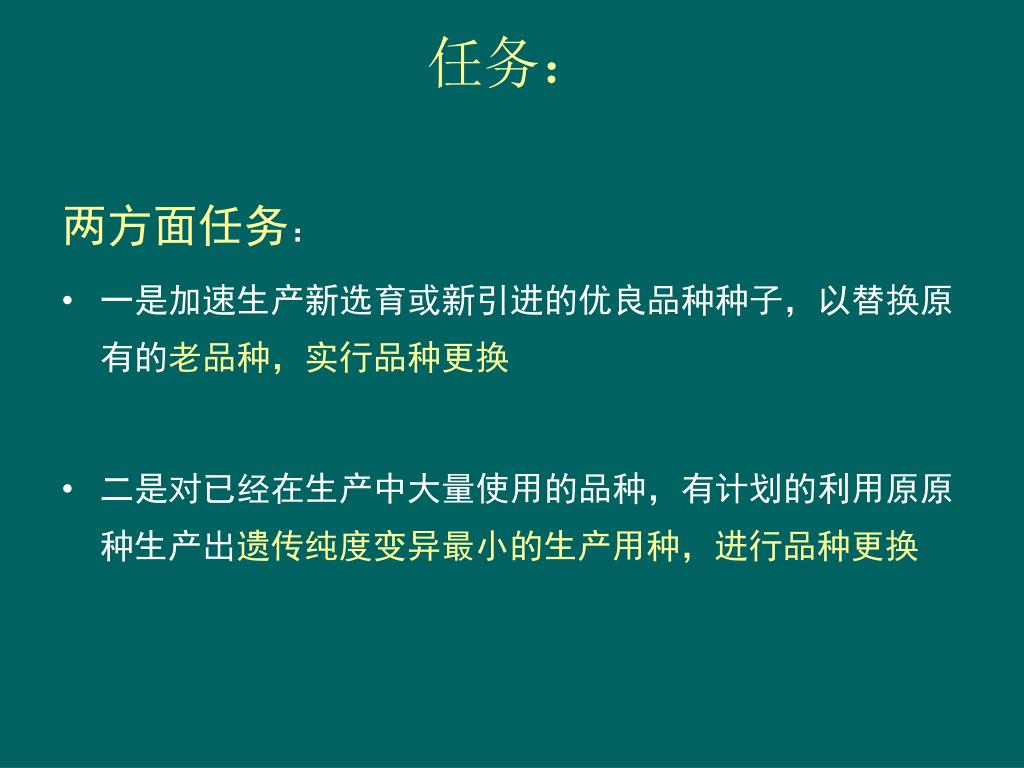 任务：

两方面任务：

• 一是加速生产新选育或新引进的优良品种种子，以替换原有的老品种，实行品种更换

• 二是对已经在生产中大量使用的品种，有计划的利用原原种生产出遗传纯度变异最小的生产用种，进行品种更换